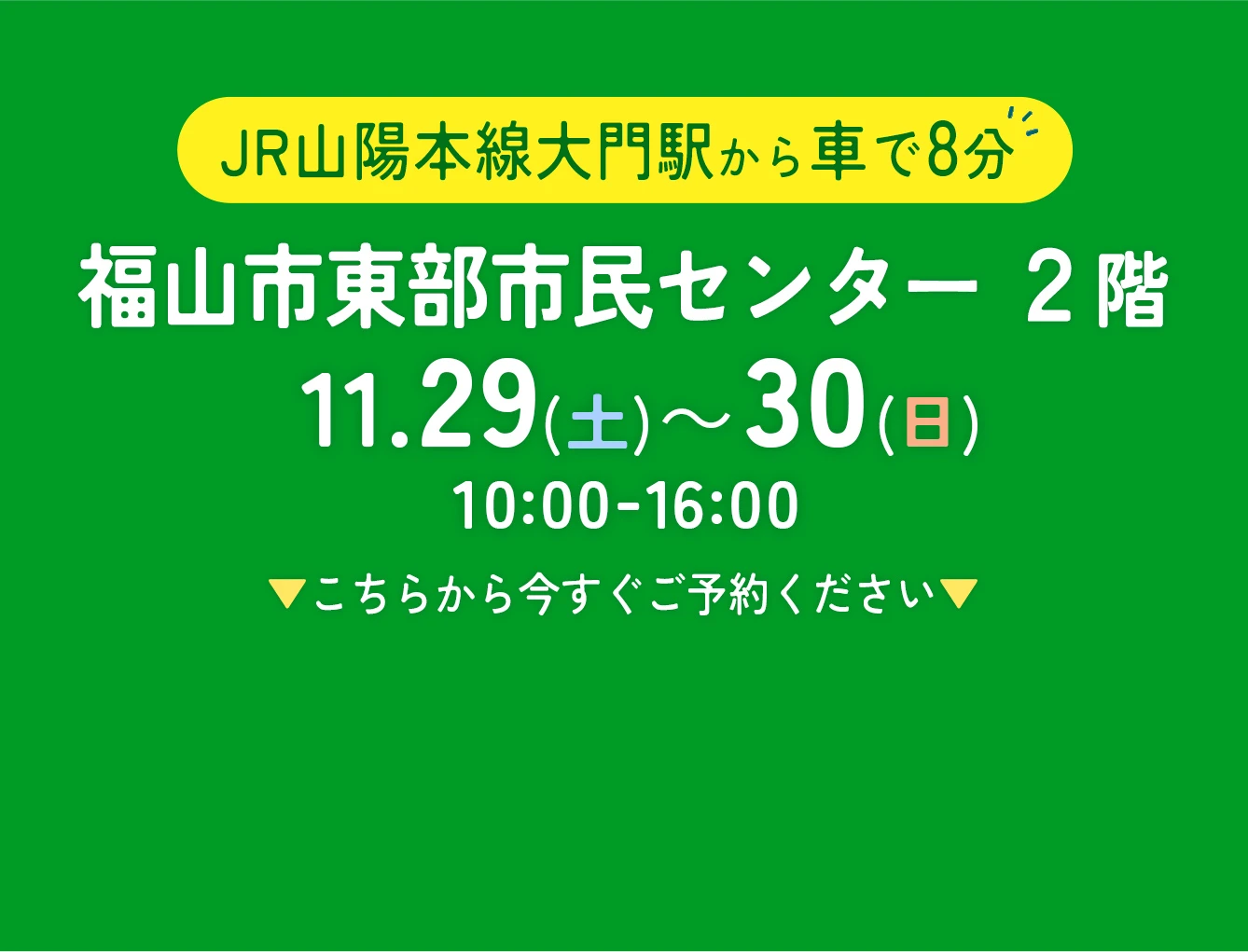 JR山陽本線大門駅から車で8分

福山市東部市民センター 2階

11.29(土)～30(日)

10:00-16:00

▼こちらから今すぐご予約ください▼